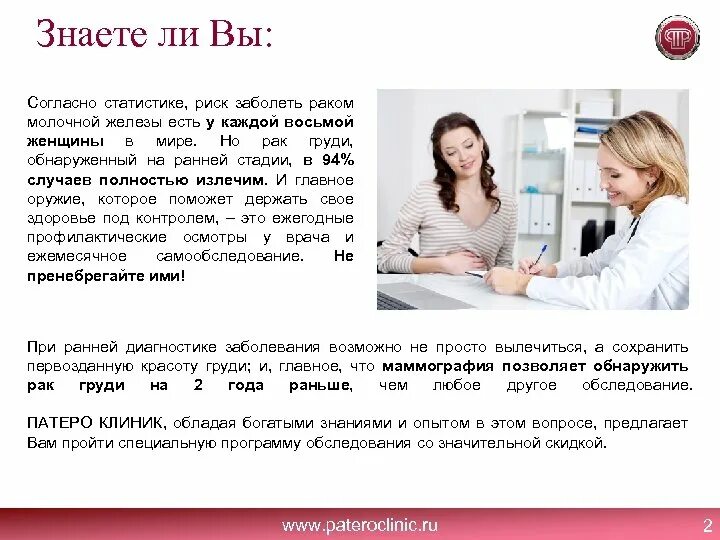 Знаете ли Вы:

Согласно статистике, риск заболеть раком молочной железы есть у каждой восьмой женщины в мире. Но рак груди, обнаруженный на ранней стадии, в 94% случаев полностью излечим. И главное оружие, которое поможет держать свое здоровье под контролем, – это ежегодные профилактические осмотры у врача и ежемесячное самообследование. Не пренебрегайте ими!

При ранней диагностике заболевания возможно не просто вылечиться, а сохранить первозданную красоту груди; и, главное, что маммография позволяет обнаружить рак груди на 2 года раньше, чем любое другое обследование.

ПАТЕРО КЛИНИК, обладая богатыми знаниями и опытом в этом вопросе, предлагает Вам пройти специальную программу обследования со значительной скидкой.

www.pateroclinic.ru

2